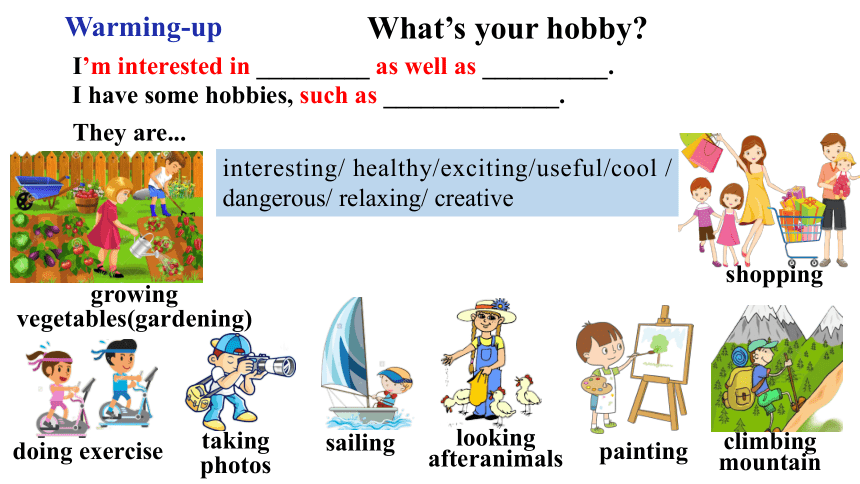 Warming-up

What's your hobby?

I'm interested in _________ as well as __________.
I have some hobbies, such as ______________.

They are...

interesting/ healthy/exciting/useful/cool / dangerous/ relaxing/ creative

growing vegetables(gardening)

shopping

doing exercise

taking photos

sailing

looking afteranimals

painting

climbing mountain